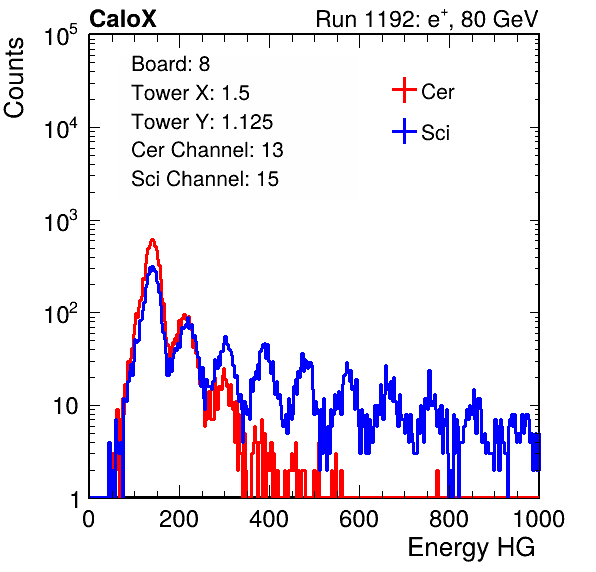 CaloX

Run 1192: $e^{+}$, 80 GeV

Counts

$10^5$

$10^4$

$10^3$

$10^2$

10

1

Board: 8
Tower X: 1.5
Tower Y: 1.125
Cer Channel: 13
Sci Channel: 15

Cer

Sci

0 200 400 600 800 1000

Energy HG